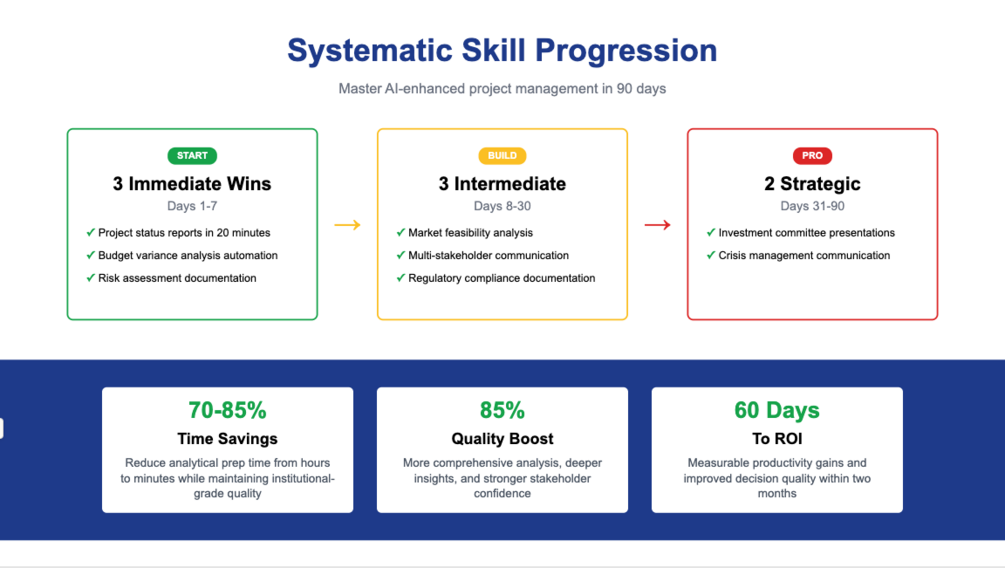 Systematic Skill Progression

Master AI-enhanced project management in 90 days

START

3 Immediate Wins

Days 1-7

✓ Project status reports in 20 minutes
✓ Budget variance analysis automation
✓ Risk assessment documentation

→

BUILD

3 Intermediate

Days 8-30

✓ Market feasibility analysis
✓ Multi-stakeholder communication
✓ Regulatory compliance documentation

→

PRO

2 Strategic

Days 31-90

✓ Investment committee presentations
✓ Crisis management communication

70-85%

Time Savings

Reduce analytical prep time from hours to minutes while maintaining institutional-grade quality

85%

Quality Boost

More comprehensive analysis, deeper insights, and stronger stakeholder confidence

60 Days

To ROI

Measurable productivity gains and improved decision quality within two months